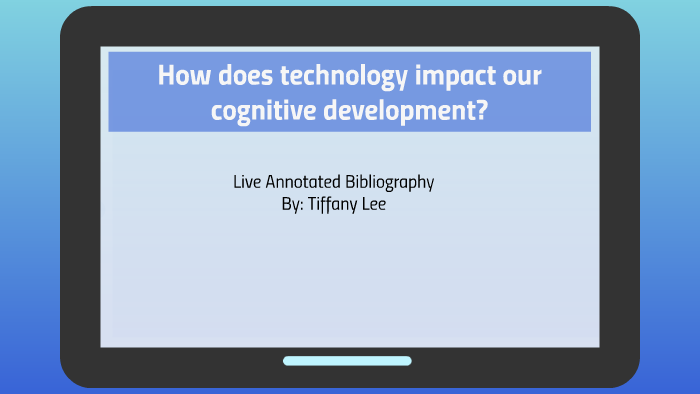 How does technology impact our cognitive development?

Live Annotated Bibliography
By: Tiffany Lee